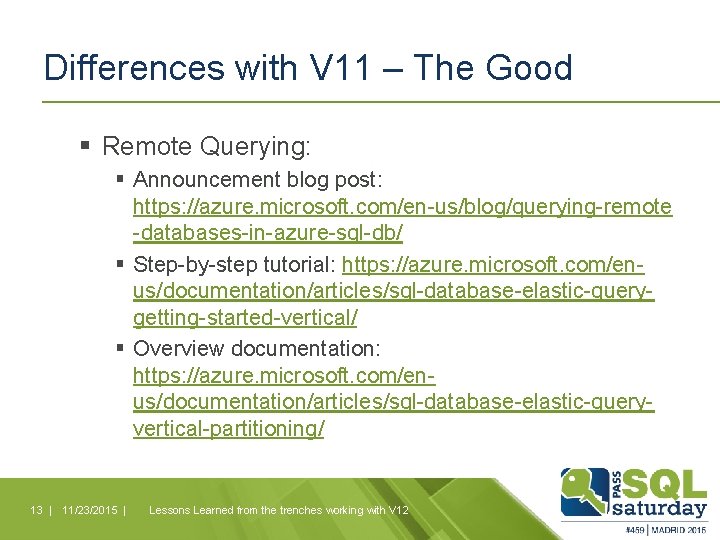 Differences with V11 – The Good

▪ Remote Querying:

▪ Announcement blog post: https://azure.microsoft.com/en-us/blog/querying-remote-databases-in-azure-sql-db/

▪ Step-by-step tutorial: https://azure.microsoft.com/en-us/documentation/articles/sql-database-elastic-query-getting-started-vertical/

▪ Overview documentation: https://azure.microsoft.com/en-us/documentation/articles/sql-database-elastic-query-vertical-partitioning/

13 | 11/23/2015 | Lessons Learned from the trenches working with V12

PASS SQL saturday

#459 | MADRID 2015